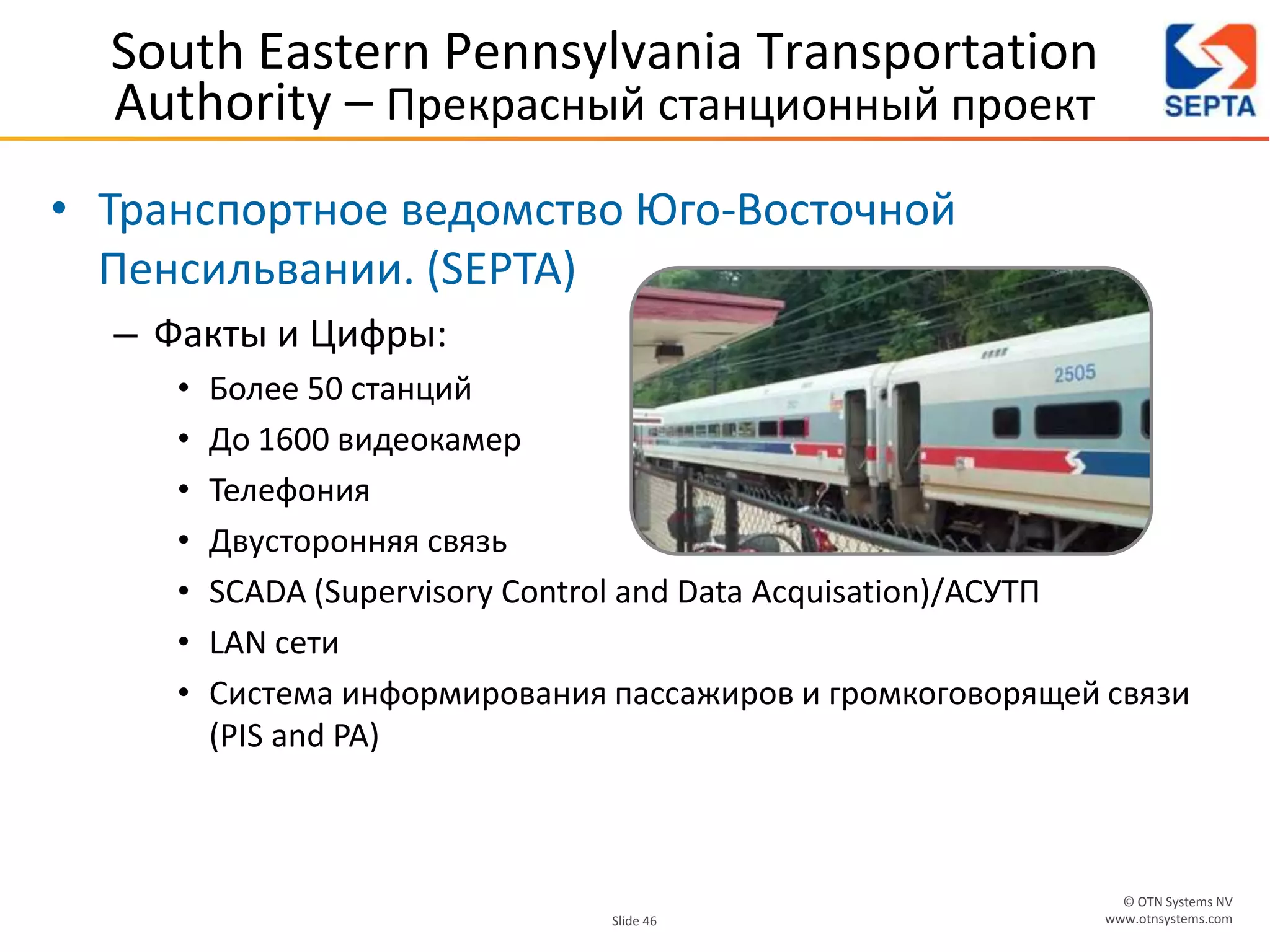 South Eastern Pennsylvania Transportation Authority – Прекрасный станционный проект

SEPTA

• Транспортное ведомство Юго-Восточной Пенсильвании. (SEPTA)
– Факты и Цифры:
• Более 50 станций
• До 1600 видеокамер
• Телефония
• Двусторонняя связь
• SCADA (Supervisory Control and Data Acquisation)/АСУТП
• LAN сети
• Система информирования пассажиров и громкоговорящей связи (PIS and PA)

2505

Slide 46

© OTN Systems NV
www.otnsystems.com